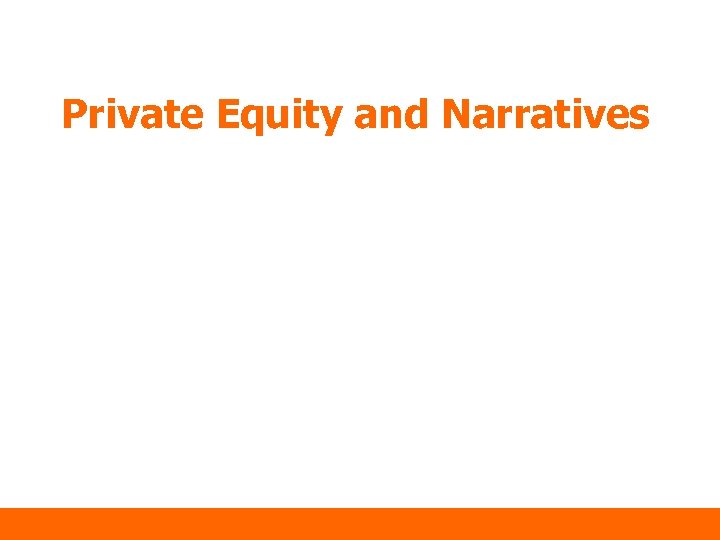 Private Equity and Narratives